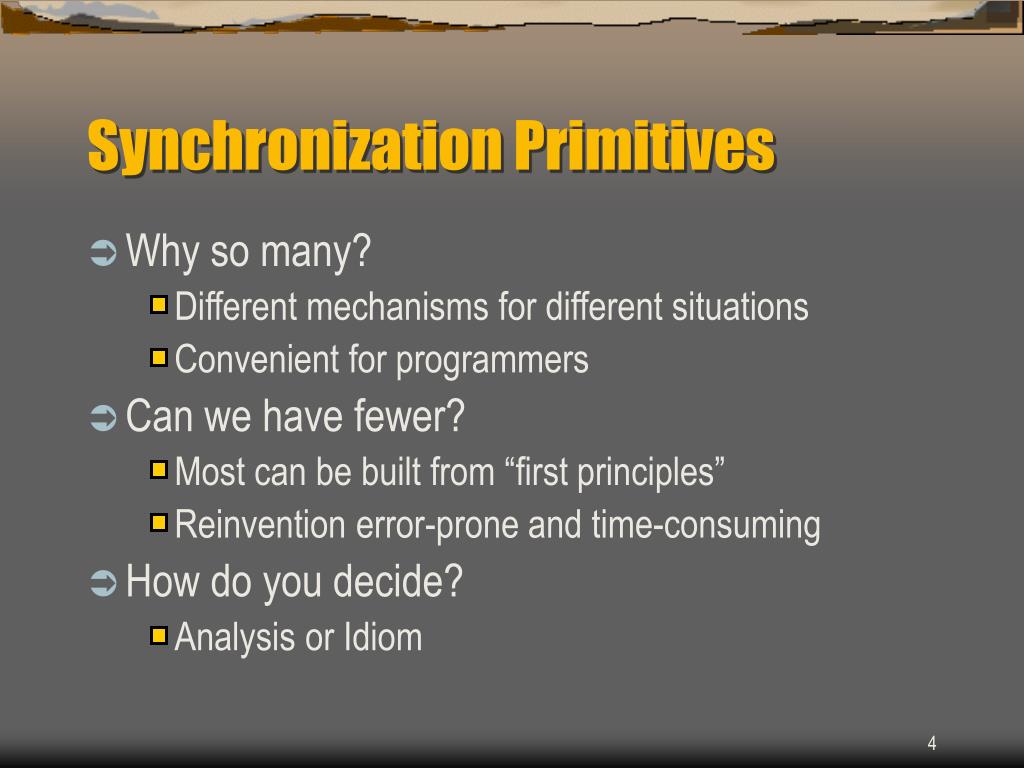 Synchronization Primitives

Why so many?

Different mechanisms for different situations

Convenient for programmers

Can we have fewer?

Most can be built from “first principles”

Reinvention error-prone and time-consuming

How do you decide?

Analysis or Idiom

4